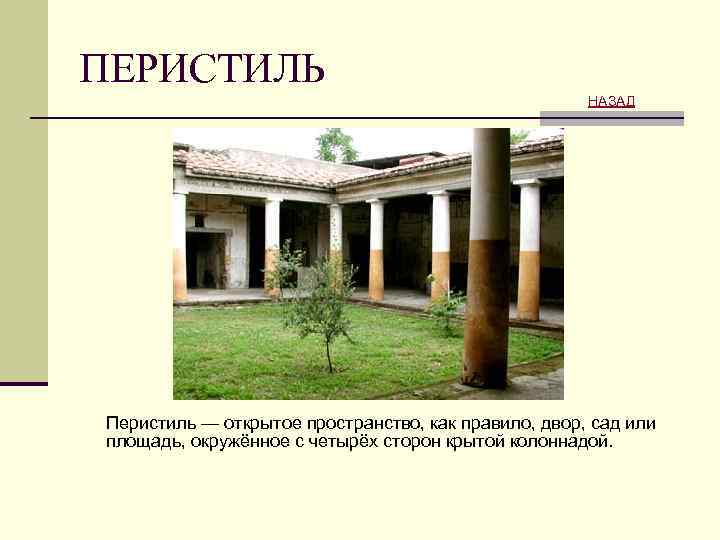 ПЕРИСТИЛЬ

НАЗАД

Перистиль — открытое пространство, как правило, двор, сад или площадь, окружённое с четырёх сторон крытой колоннадой.